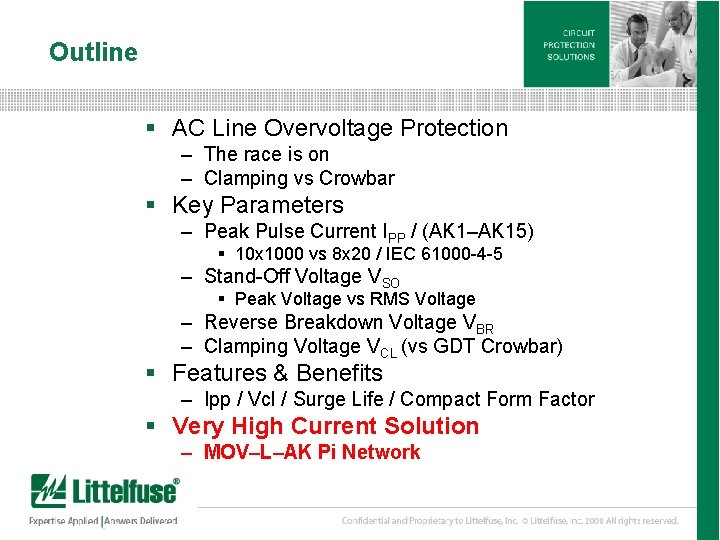 Outline

CIRCUIT PROTECTION SOLUTIONS

▪ AC Line Overvoltage Protection
– The race is on
– Clamping vs Crowbar
▪ Key Parameters
– Peak Pulse Current $I_{PP}$ / (AK1–AK15)
▪ 10x1000 vs 8x20 / IEC 61000-4-5
– Stand-Off Voltage $V_{SO}$
▪ Peak Voltage vs RMS Voltage
– Reverse Breakdown Voltage $V_{BR}$
– Clamping Voltage $V_{CL}$ (vs GDT Crowbar)
▪ Features & Benefits
– Ipp / Vcl / Surge Life / Compact Form Factor
▪ Very High Current Solution
– MOV–L–AK Pi Network

Littelfuse®
Expertise Applied | Answers Delivered

Confidential and Proprietary to Littelfuse, Inc. © Littelfuse, Inc. 2008 All rights reserved.